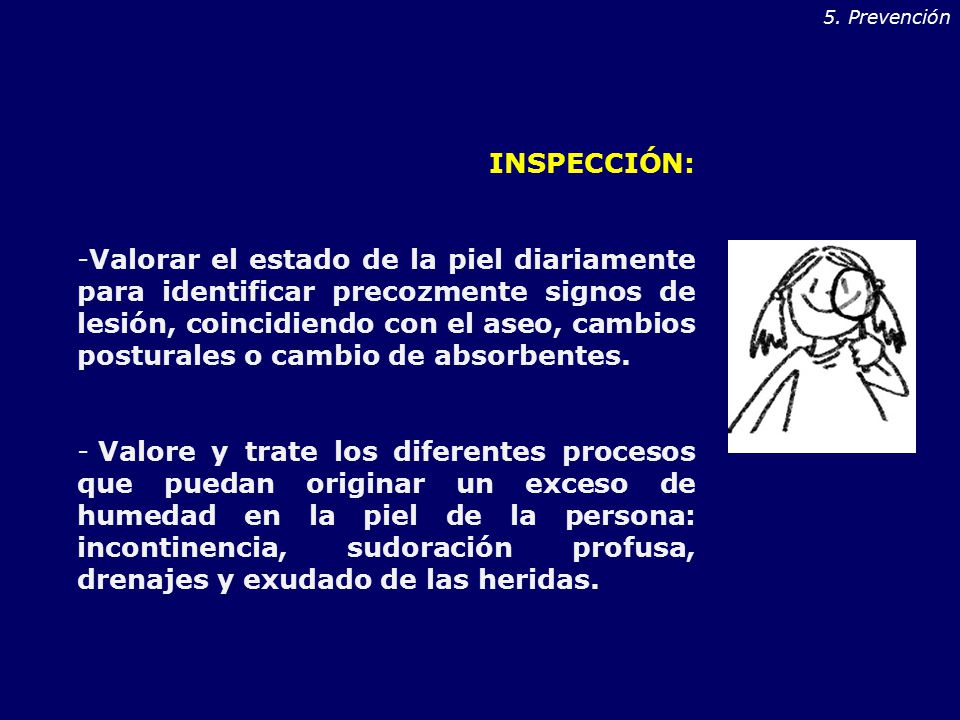 5. Prevención

INSPECCIÓN:

-Valorar el estado de la piel diariamente para identificar precozmente signos de lesión, coincidiendo con el aseo, cambios posturales o cambio de absorbentes.

- Valore y trate los diferentes procesos que puedan originar un exceso de humedad en la piel de la persona: incontinencia, sudoración profusa, drenajes y exudado de las heridas.